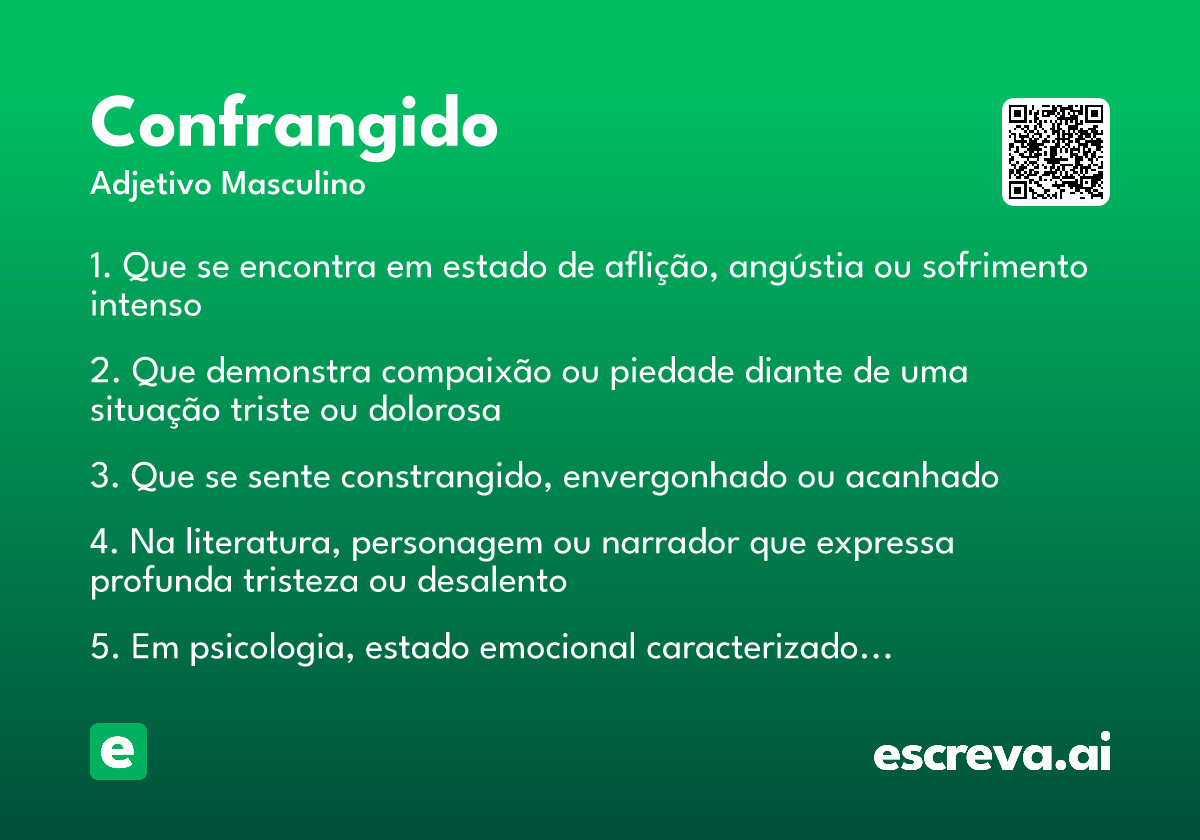 Confrangido
Adjetivo Masculino

1. Que se encontra em estado de aflição, angústia ou sofrimento intenso

2. Que demonstra compaixão ou piedade diante de uma situação triste ou dolorosa

3. Que se sente constrangido, envergonhado ou acanhado

4. Na literatura, personagem ou narrador que expressa profunda tristeza ou desalento

5. Em psicologia, estado emocional caracterizado…

e

escreva.ai